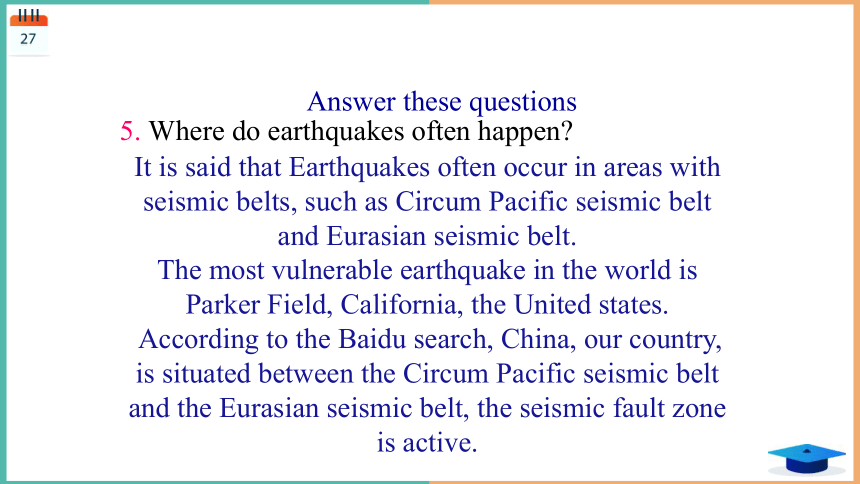 27

Answer these questions

5. Where do earthquakes often happen?

It is said that Earthquakes often occur in areas with seismic belts, such as Circum Pacific seismic belt and Eurasian seismic belt.

The most vulnerable earthquake in the world is Parker Field, California, the United states.

According to the Baidu search, China, our country, is situated between the Circum Pacific seismic belt and the Eurasian seismic belt, the seismic fault zone is active.